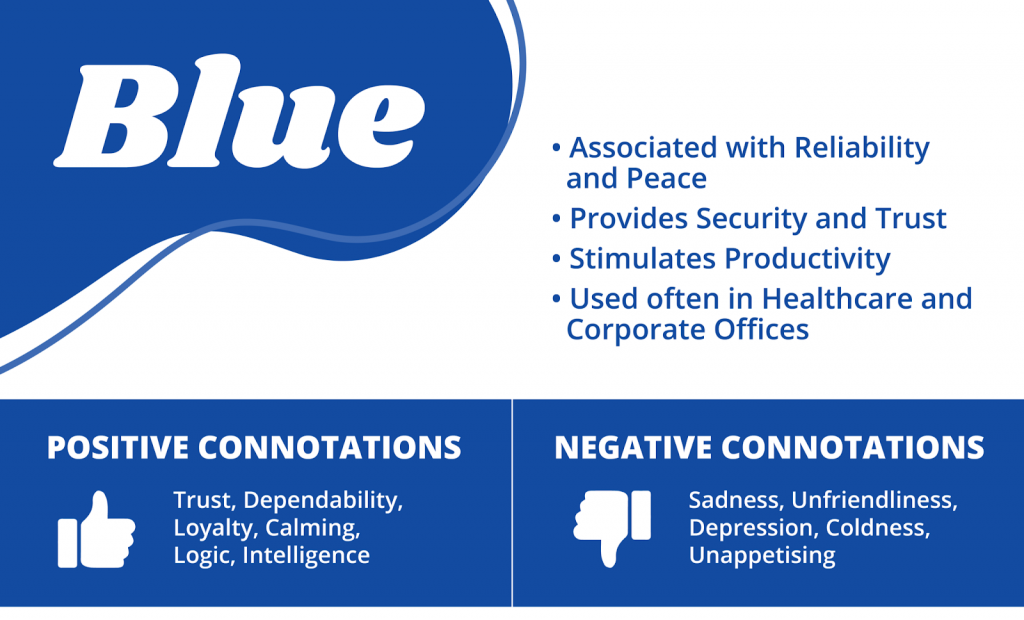 Blue

• Associated with Reliability and Peace
• Provides Security and Trust
• Stimulates Productivity
• Used often in Healthcare and Corporate Offices

POSITIVE CONNOTATIONS

Trust, Dependability, Loyalty, Calming, Logic, Intelligence

NEGATIVE CONNOTATIONS

Sadness, Unfriendliness, Depression, Coldness, Unappetising